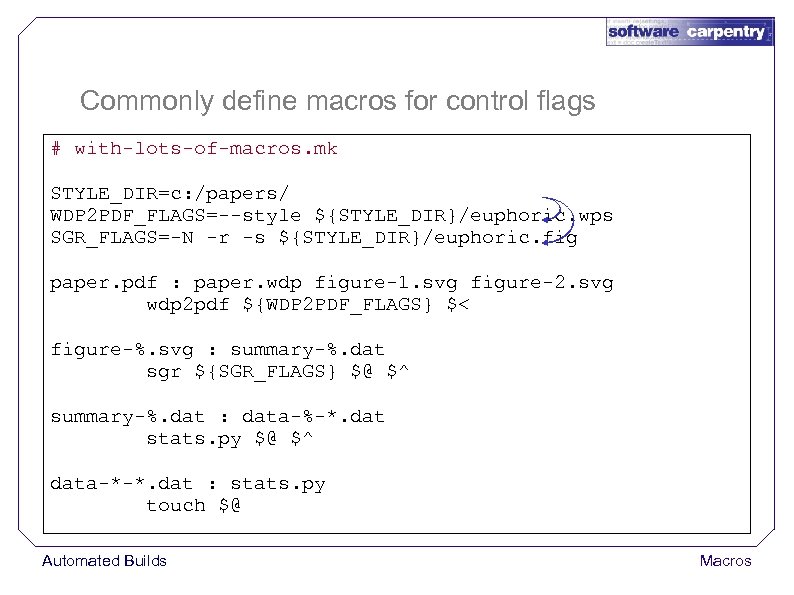 software carpentry

Commonly define macros for control flags

# with-lots-of-macros.mk

STYLE_DIR=c:/papers/
WDP2PDF_FLAGS=--style ${STYLE_DIR}/euphoric.wps
SGR_FLAGS=-N -r -s ${STYLE_DIR}/euphoric.fig

paper.pdf : paper.wdp figure-1.svg figure-2.svg
        wdp2pdf ${WDP2PDF_FLAGS} $<

figure-%.svg : summary-%.dat
        sgr ${SGR_FLAGS} $@ $^

summary-%.dat : data-%-*.dat
        stats.py $@ $^

data-*-*.dat : stats.py
        touch $@

Automated Builds

Macros